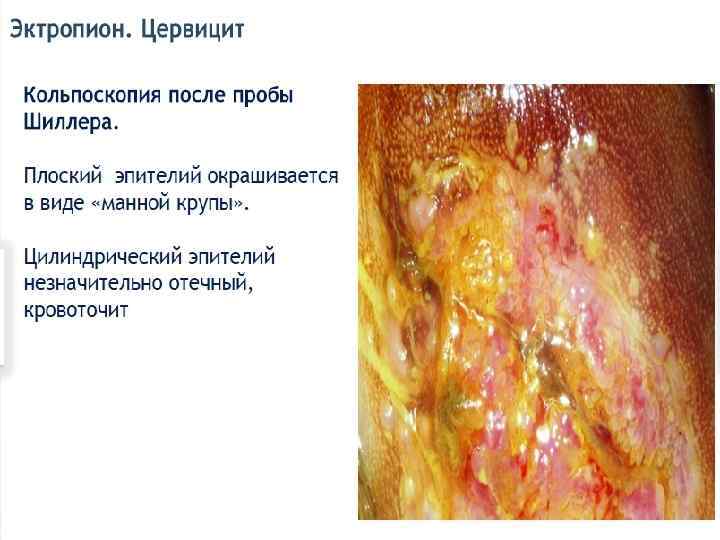 Эктропион. Цервицит

Кольпоскопия после пробы Шиллера.

Плоский эпителий окрашивается в виде «манной крупы».

Цилиндрический эпителий незначительно отечный, кровоточит